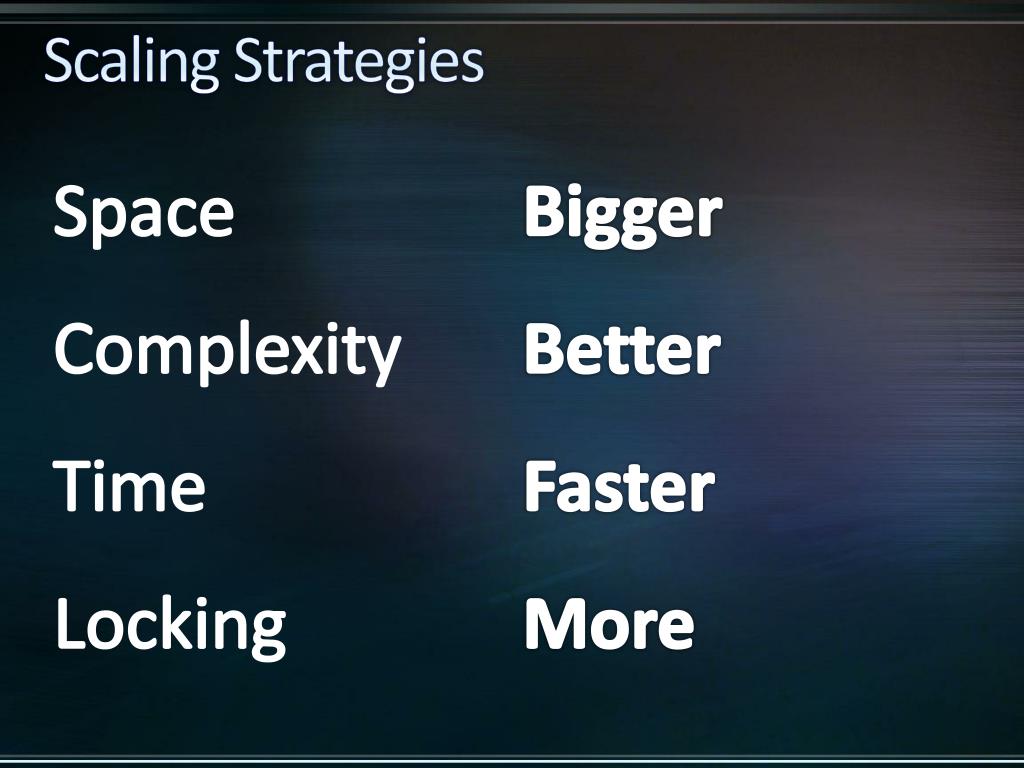 Scaling Strategies

Space

Complexity

Time

Locking

Bigger

Better

Faster

More